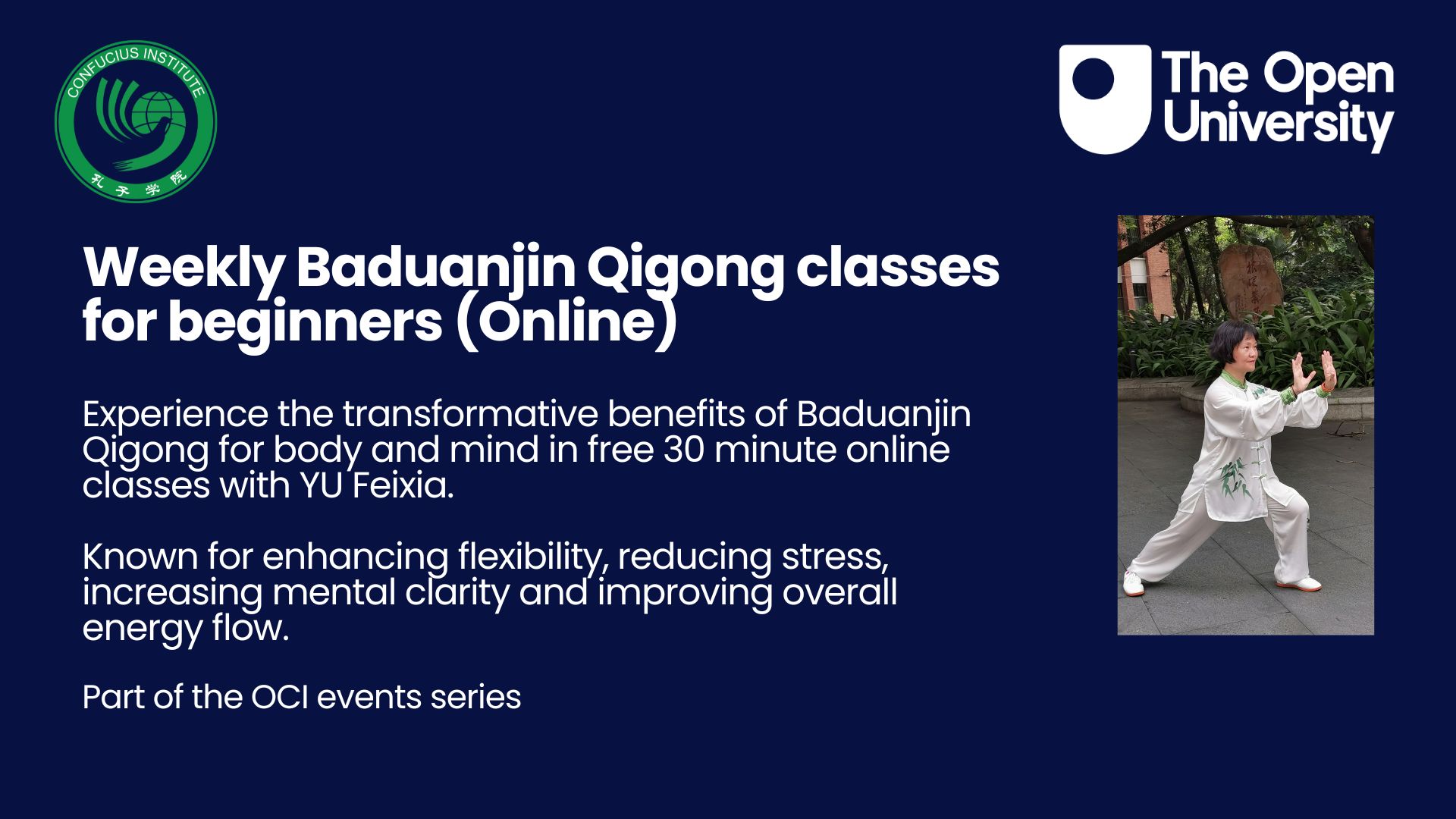 CONFUCIUS INSTITUTE
孔子学院

The Open University

Weekly Baduanjin Qigong classes for beginners (Online)

Experience the transformative benefits of Baduanjin Qigong for body and mind in free 30 minute online classes with YU Feixia.

Known for enhancing flexibility, reducing stress, increasing mental clarity and improving overall energy flow.

Part of the OCI events series